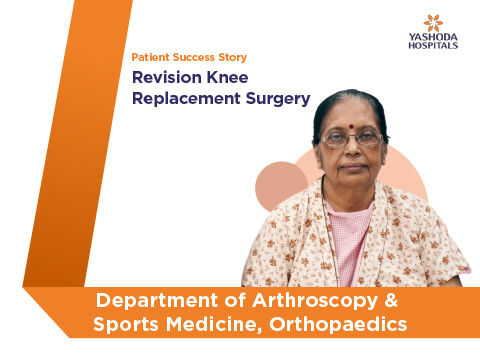 YASHODA HOSPITALS

Patient Success Story

Revision Knee Replacement Surgery

Department of Arthroscopy & Sports Medicine, Orthopaedics